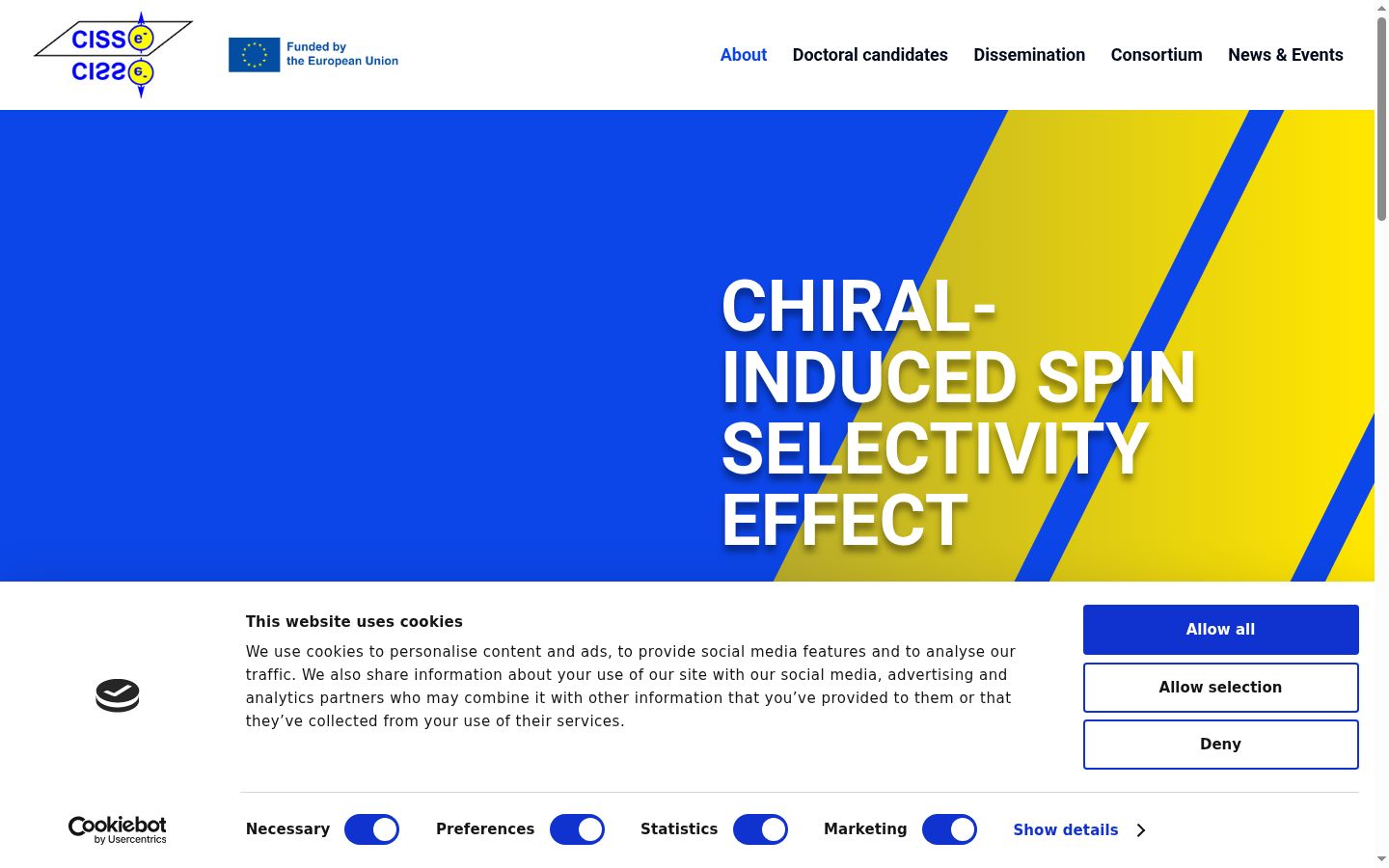 CISS e⁻
CISS e⁻

Funded by the European Union

About Doctoral candidates Dissemination Consortium News & Events

CHIRAL-INDUCED SPIN SELECTIVITY EFFECT

This website uses cookies

We use cookies to personalise content and ads, to provide social media features and to analyse our traffic. We also share information about your use of our site with our social media, advertising and analytics partners who may combine it with other information that you've provided to them or that they've collected from your use of their services.

Allow all

Allow selection

Deny

Cookiebot by Usercentrics

Necessary Preferences Statistics Marketing Show details